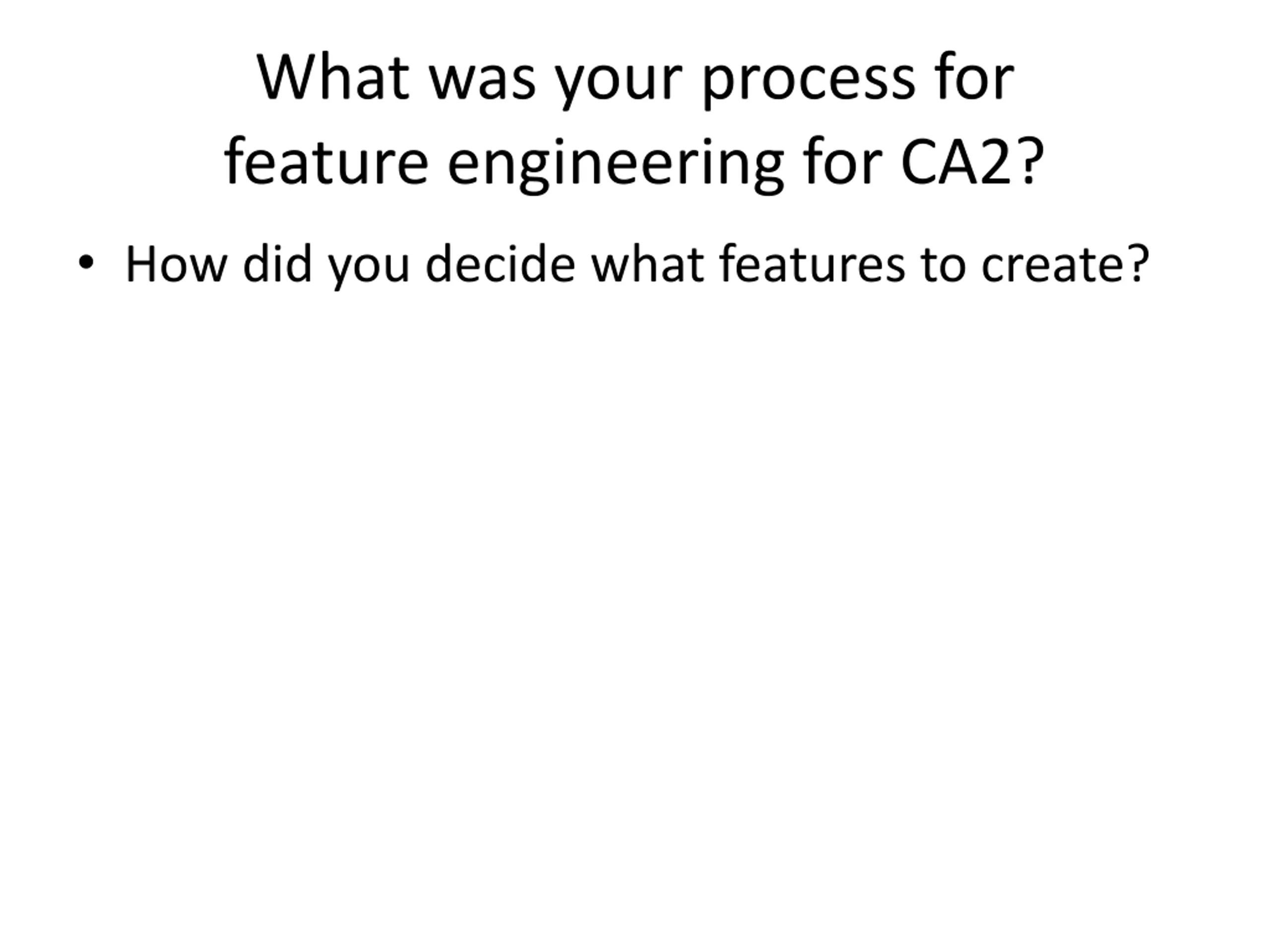 What was your process for feature engineering for CA2?

• How did you decide what features to create?